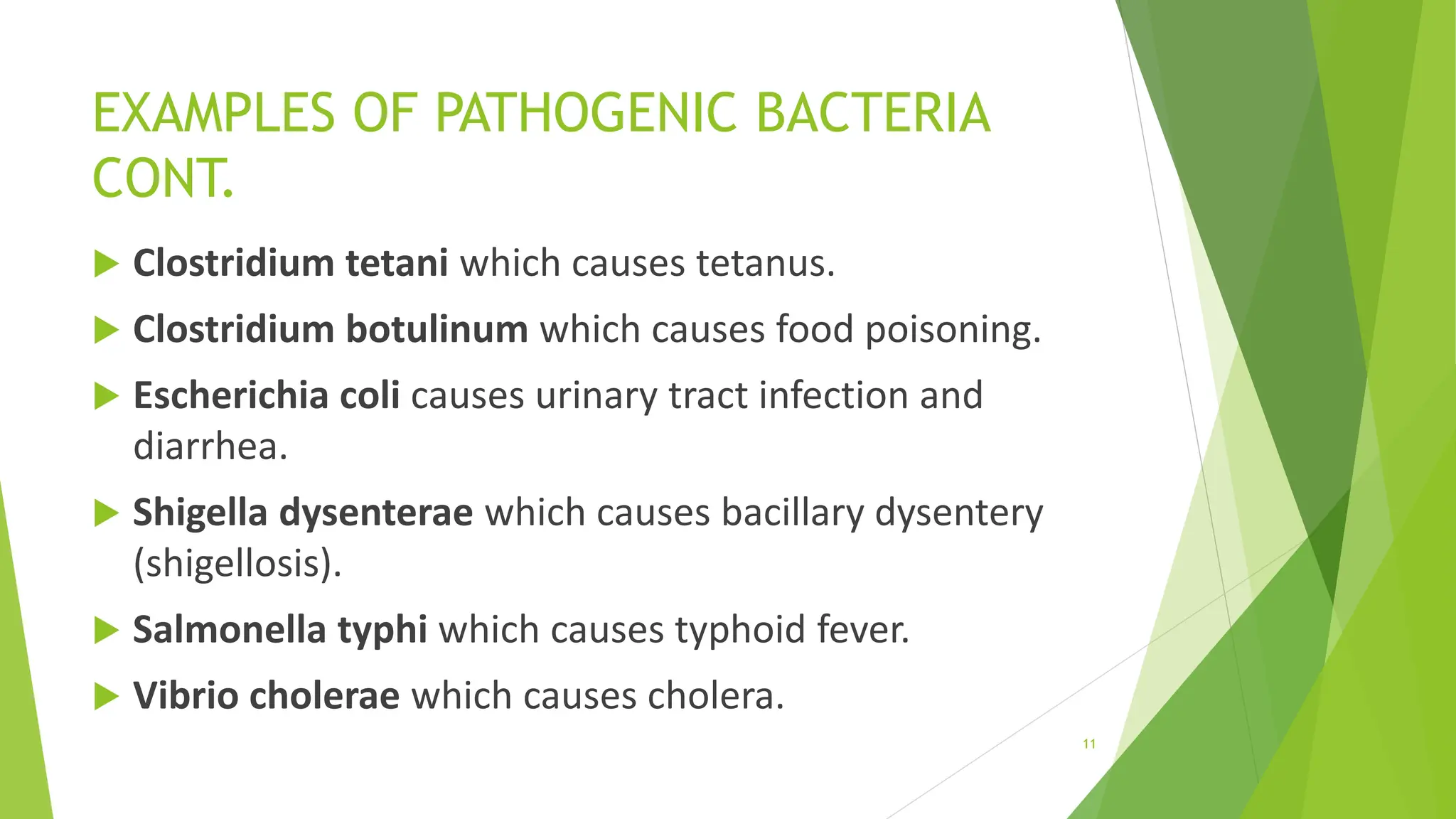 EXAMPLES OF PATHOGENIC BACTERIA CONT.

Clostridium tetani which causes tetanus.

Clostridium botulinum which causes food poisoning.

Escherichia coli causes urinary tract infection and diarrhea.

Shigella dysenterae which causes bacillary dysentery (shigellosis).

Salmonella typhi which causes typhoid fever.

Vibrio cholerae which causes cholera.

11